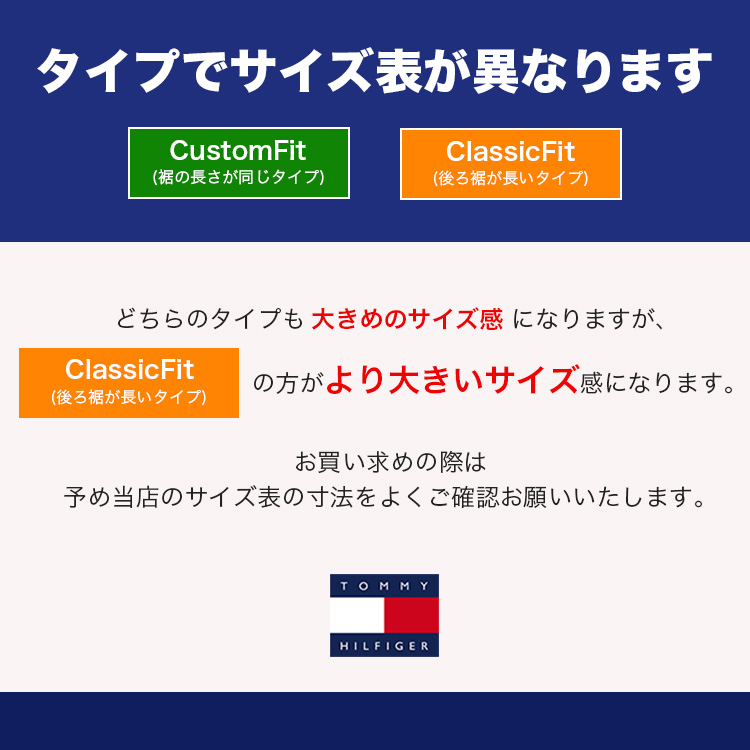 タイプでサイズ表が異なります

CustomFit
(裾の長さが同じタイプ)

ClassicFit
(後ろ裾が長いタイプ)

どちらのタイプも 大きめのサイズ感 になりますが、

ClassicFit
(後ろ裾が長いタイプ)

の方がより大きいサイズ感になります。

お買い求めの際は
予め当店のサイズ表の寸法をよくご確認お願いいたします。

TOMMY
HILFIGER